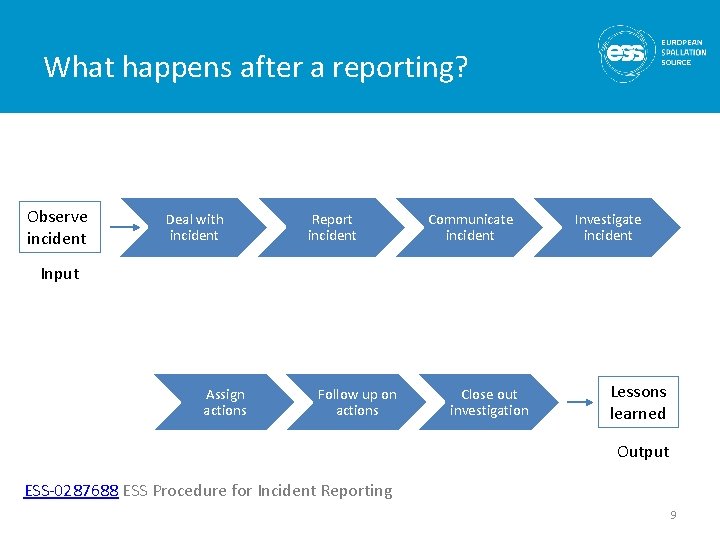 What happens after a reporting?

ess EUROPEAN SPALLATION SOURCE

Observe incident

Input

Deal with incident

Report incident

Communicate incident

Investigate incident

Assign actions

Follow up on actions

Close out investigation

Lessons learned

Output

ESS-0287688 ESS Procedure for Incident Reporting

9